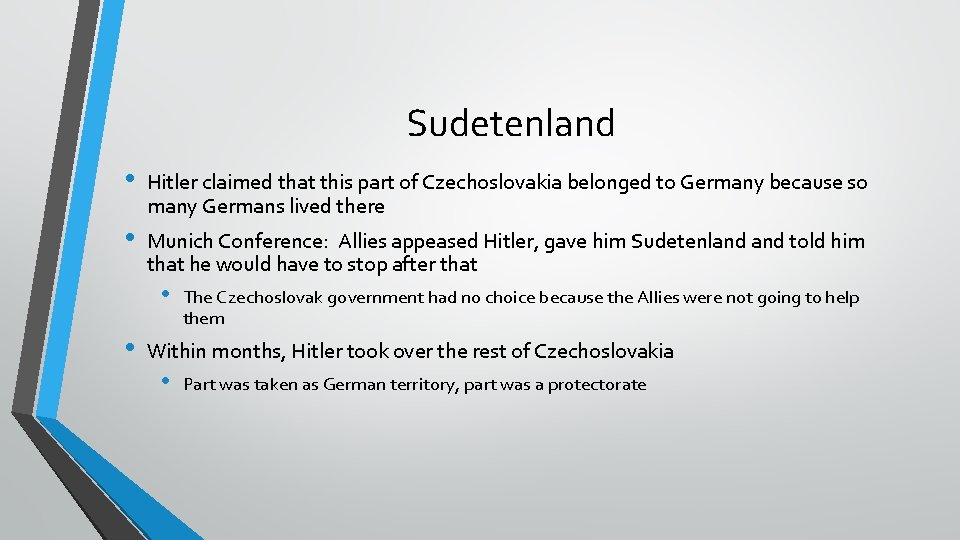 Sudetenland

• Hitler claimed that this part of Czechoslovakia belonged to Germany because so many Germans lived there

• Munich Conference: Allies appeased Hitler, gave him Sudetenland and told him that he would have to stop after that

  • The Czechoslovak government had no choice because the Allies were not going to help them

• Within months, Hitler took over the rest of Czechoslovakia

  • Part was taken as German territory, part was a protectorate